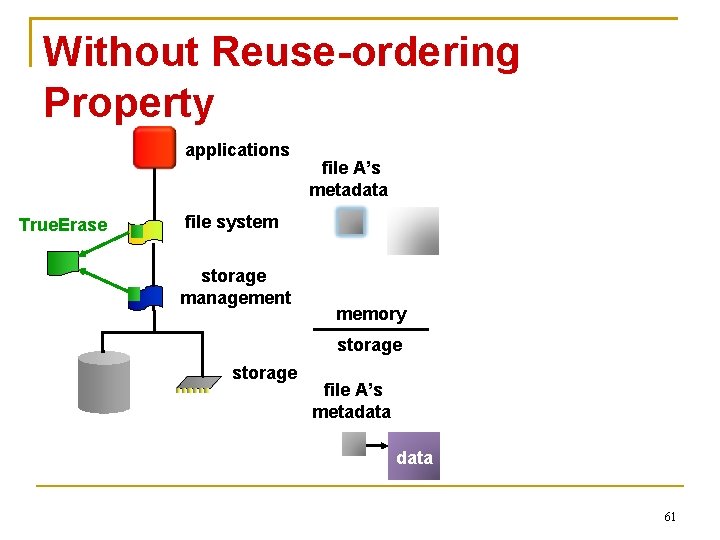 Without Reuse-ordering Property

applications

TrueErase

file system

storage management

storage

file A's metadata

memory

storage

file A's metadata

data

61